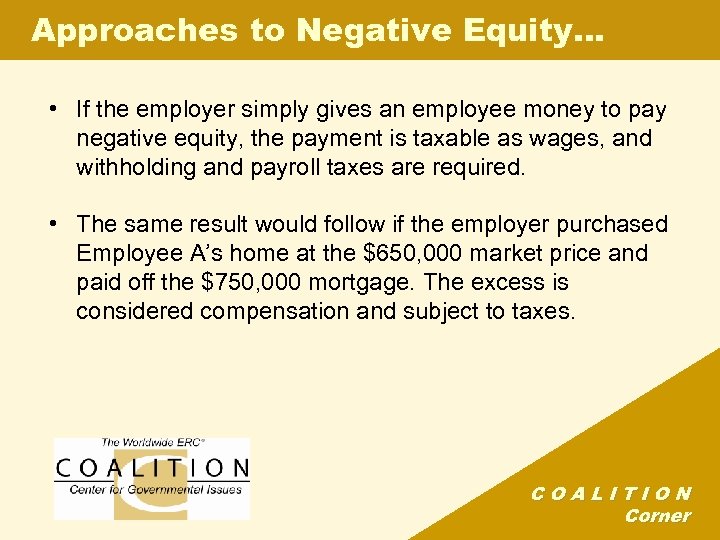 Approaches to Negative Equity...

• If the employer simply gives an employee money to pay negative equity, the payment is taxable as wages, and withholding and payroll taxes are required.

• The same result would follow if the employer purchased Employee A's home at the \$650,000 market price and paid off the \$750,000 mortgage. The excess is considered compensation and subject to taxes.

The Worldwide ERC®
COALITION
Center for Governmental Issues

COALITION
Corner